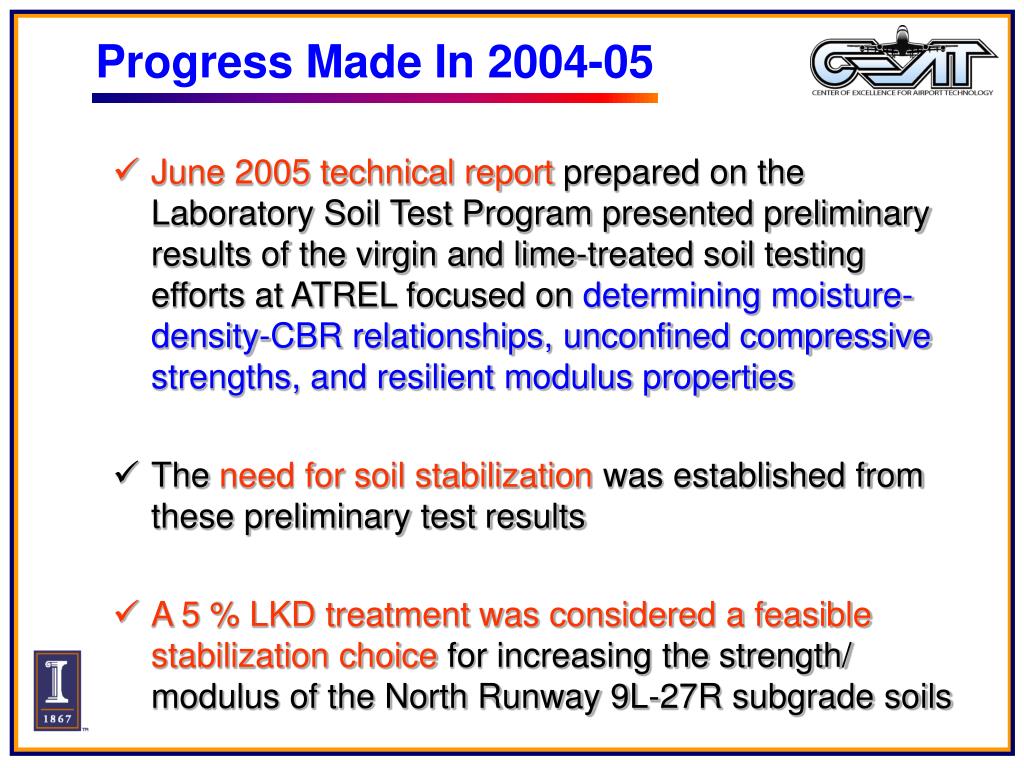 Progress Made In 2004-05

CEAT
CENTER OF EXCELLENCE FOR AIRPORT TECHNOLOGY

✓ June 2005 technical report prepared on the Laboratory Soil Test Program presented preliminary results of the virgin and lime-treated soil testing efforts at ATREL focused on determining moisture-density-CBR relationships, unconfined compressive strengths, and resilient modulus properties

✓ The need for soil stabilization was established from these preliminary test results

✓ A 5 % LKD treatment was considered a feasible stabilization choice for increasing the strength/ modulus of the North Runway 9L-27R subgrade soils

I
1867
TM